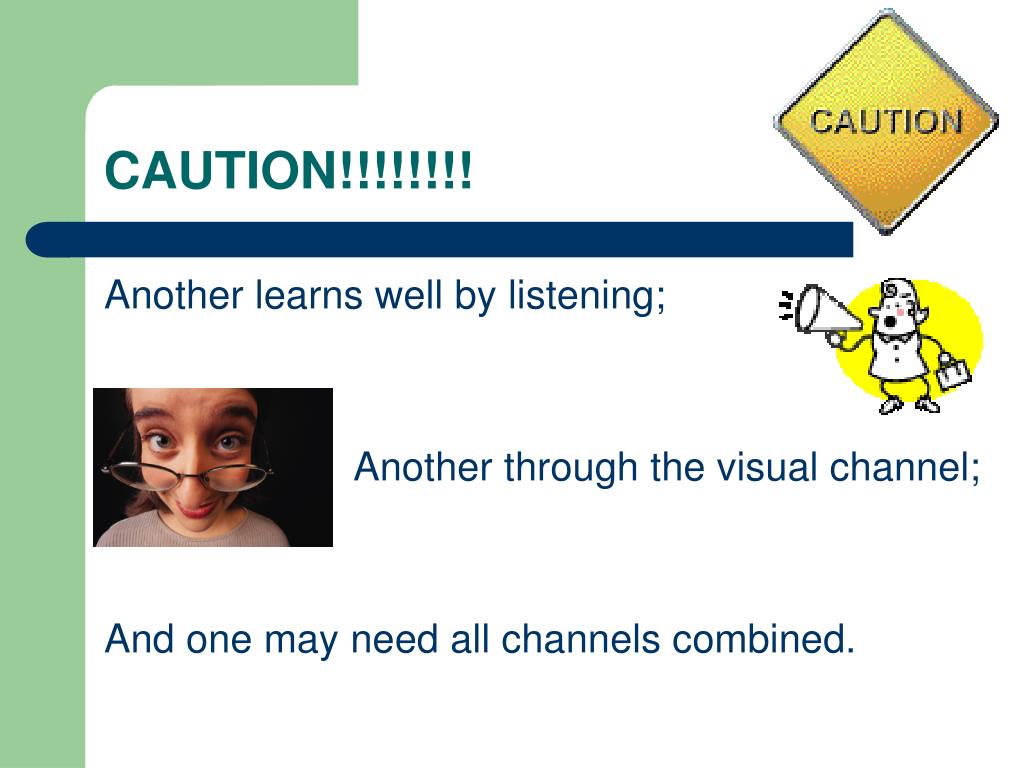 CAUTION!!!!!!!!

CAUTION

Another learns well by listening;

Another through the visual channel;

And one may need all channels combined.